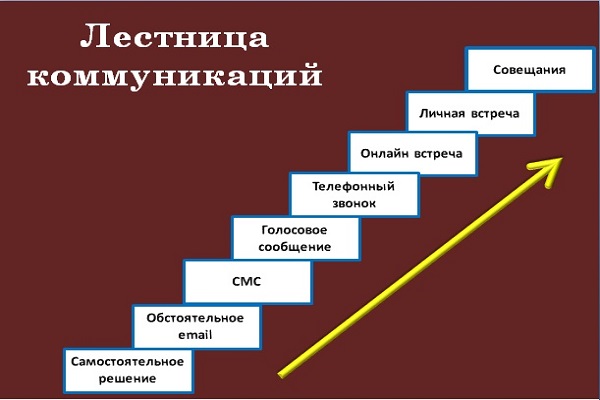 Лестница коммуникаций

Совещания

Личная встреча

Онлайн встреча

Телефонный звонок

Голосовое сообщение

СМС

Обстоятельное email

Самостоятельное решение